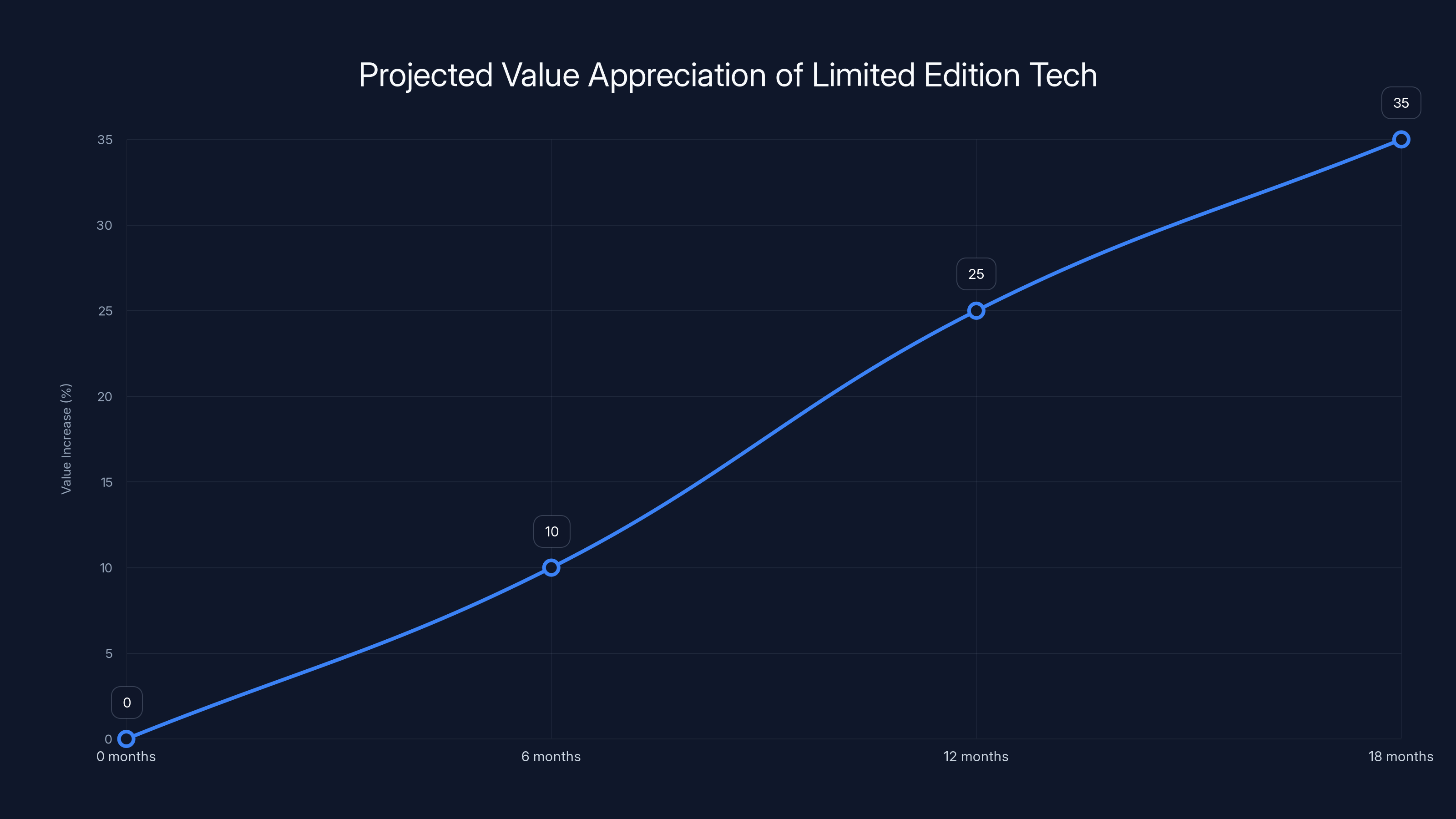 Projected Value Appreciation of Limited Edition Tech

Value Increase (%)

35
30
25
20
15
10
5
0

0
10
25
35

0 months
6 months
12 months
18 months